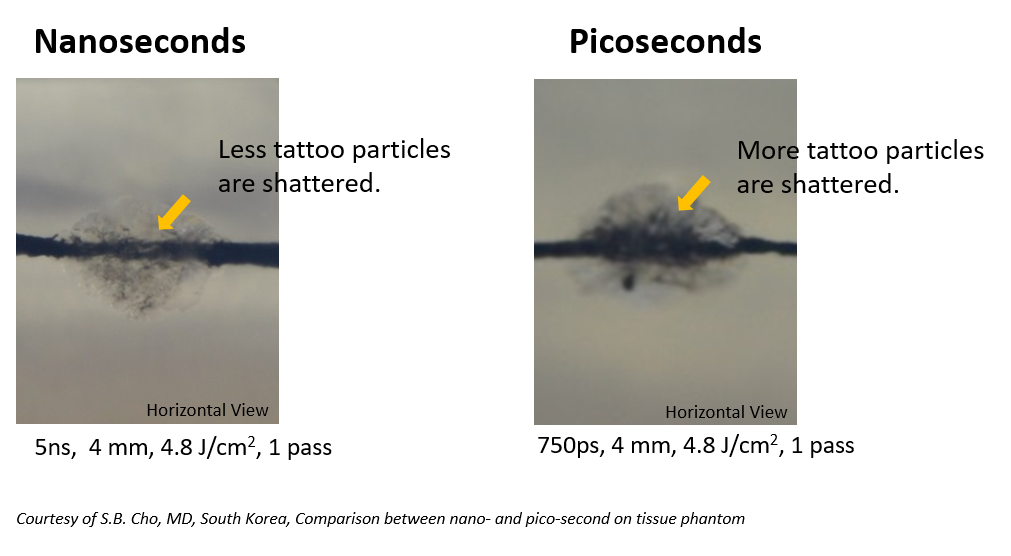 Nanoseconds

Less tattoo particles are shattered.

Horizontal View

5ns, 4 mm, 4.8 J/cm$^2$, 1 pass

Picoseconds

More tattoo particles are shattered.

Horizontal View

750ps, 4 mm, 4.8 J/cm$^2$, 1 pass

Courtesy of S.B. Cho, MD, South Korea, Comparison between nano- and pico-second on tissue phantom